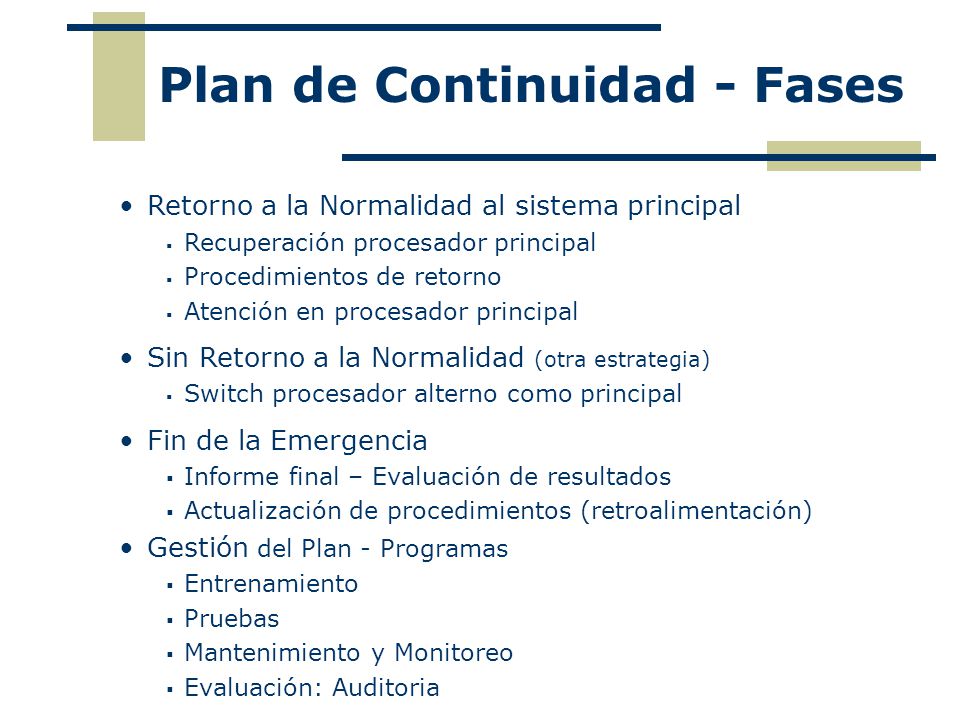 Plan de Continuidad - Fases

• Retorno a la Normalidad al sistema principal
▪ Recuperación procesador principal
▪ Procedimientos de retorno
▪ Atención en procesador principal

• Sin Retorno a la Normalidad (otra estrategia)
▪ Switch procesador alterno como principal

• Fin de la Emergencia
▪ Informe final – Evaluación de resultados
▪ Actualización de procedimientos (retroalimentación)

• Gestión del Plan - Programas
▪ Entrenamiento
▪ Pruebas
▪ Mantenimiento y Monitoreo
▪ Evaluación: Auditoria